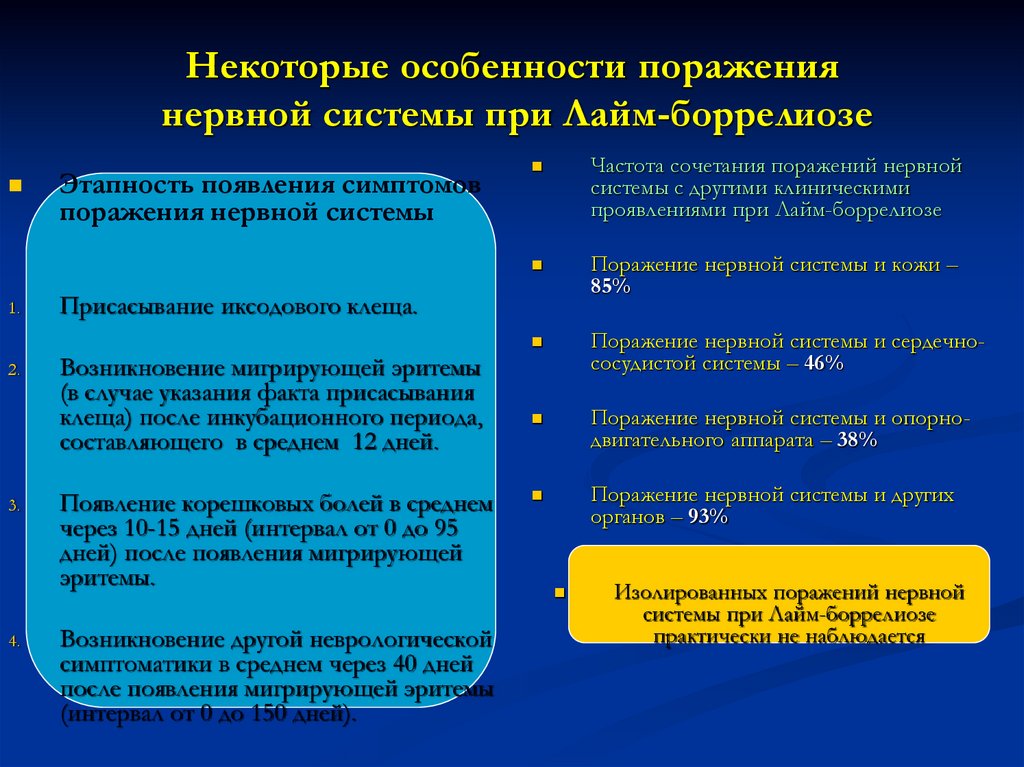 Некоторые особенности поражения нервной системы при Лайм-боррелиозе

Этапность появления симптомов поражения нервной системы

1. Присасывание иксодового клеща.

2. Возникновение мигрирующей эритемы (в случае указания факта присасывания клеща) после инкубационного периода, составляющего в среднем 12 дней.

3. Появление корешковых болей в среднем через 10-15 дней (интервал от 0 до 95 дней) после появления мигрирующей эритемы.

4. Возникновение другой неврологической симптоматики в среднем через 40 дней после появления мигрирующей эритемы (интервал от 0 до 150 дней).

Частота сочетания поражений нервной системы с другими клиническими проявлениями при Лайм-боррелиозе

Поражение нервной системы и кожи – 85%

Поражение нервной системы и сердечно-сосудистой системы – 46%

Поражение нервной системы и опорно-двигательного аппарата – 38%

Поражение нервной системы и других органов – 93%

Изолированных поражений нервной системы при Лайм-боррелиозе практически не наблюдается